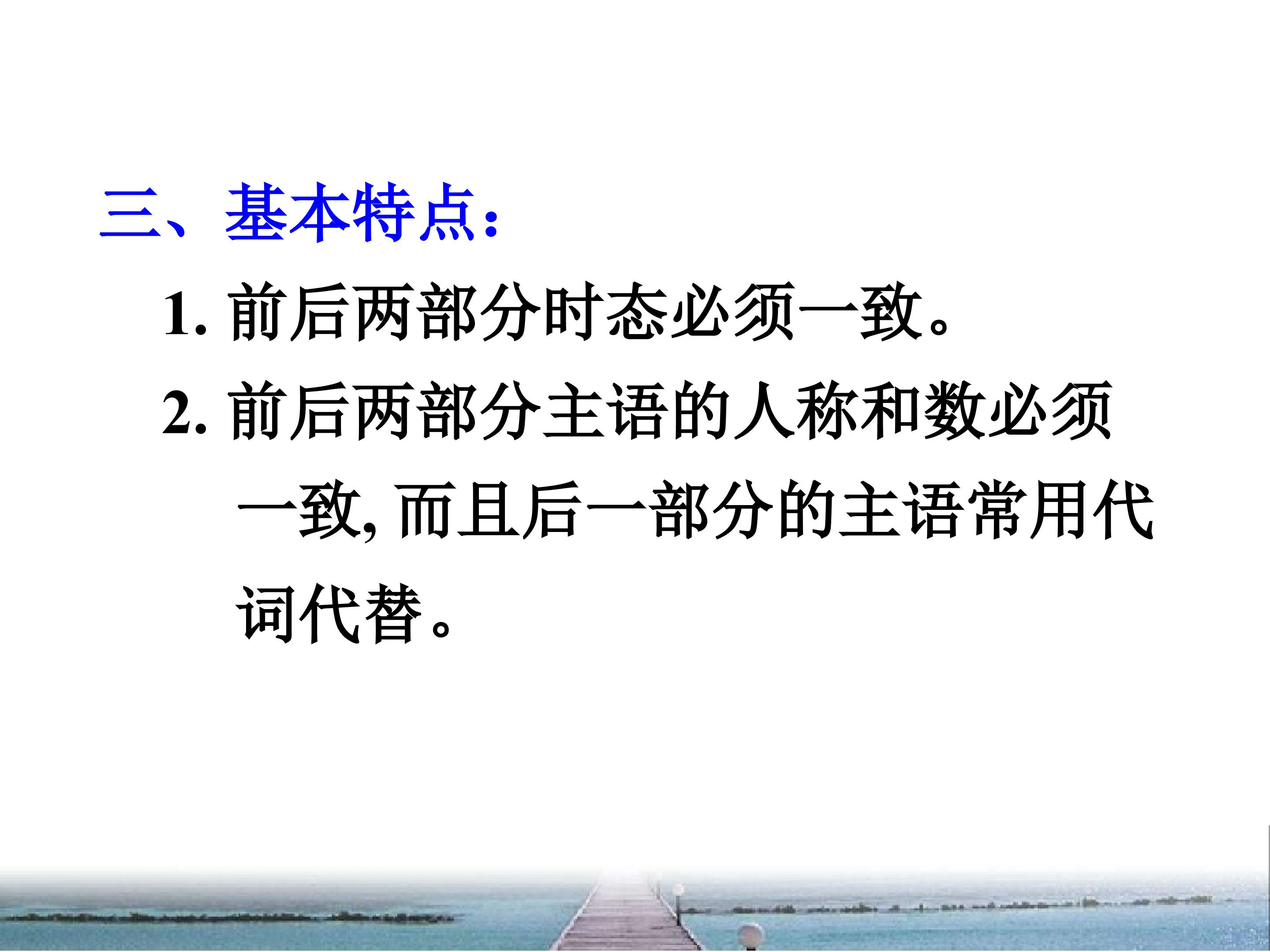 三、基本特点：

1. 前后两部分时态必须一致。

2. 前后两部分主语的人称和数必须一致, 而且后一部分的主语常用代词代替。